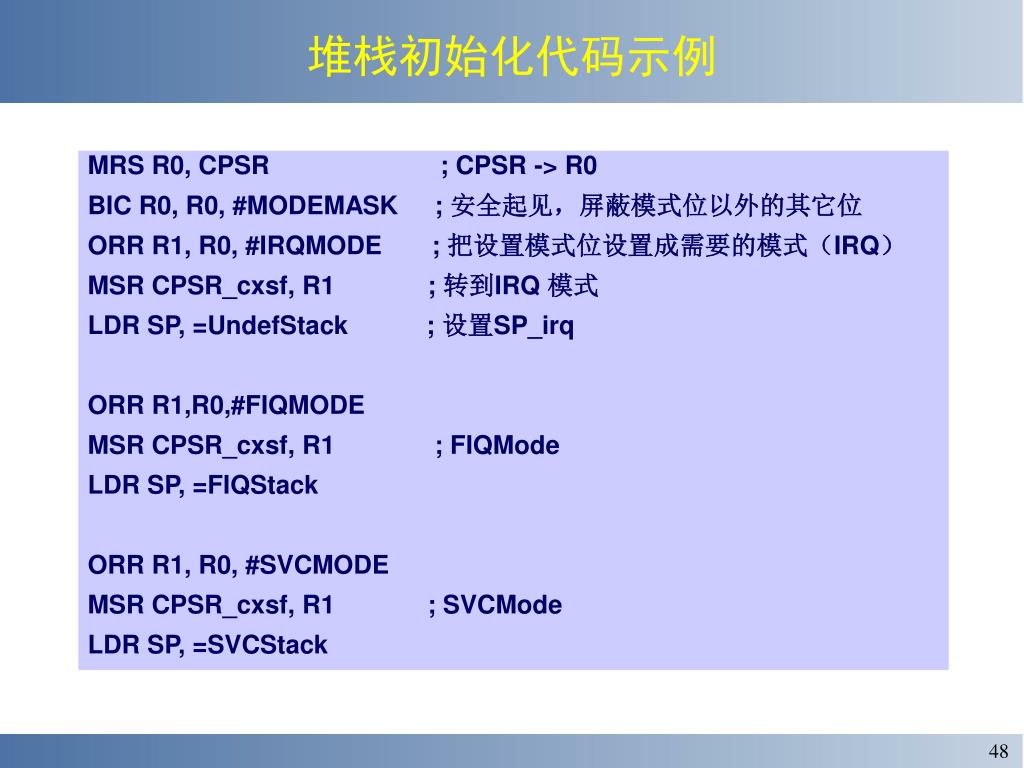 堆栈初始化代码示例

MRS R0, CPSR ; CPSR -> R0
BIC R0, R0, #MODEMASK ; 安全起见，屏蔽模式位以外的其它位
ORR R1, R0, #IRQMODE ; 把设置模式位设置成需要的模式（IRQ）
MSR CPSR_cxsf, R1 ; 转到IRQ 模式
LDR SP, =UndefStack ; 设置SP_irq

ORR R1,R0,#FIQMODE
MSR CPSR_cxsf, R1 ; FIQMode
LDR SP, =FIQStack

ORR R1, R0, #SVCMODE
MSR CPSR_cxsf, R1 ; SVCMode
LDR SP, =SVCStack

48